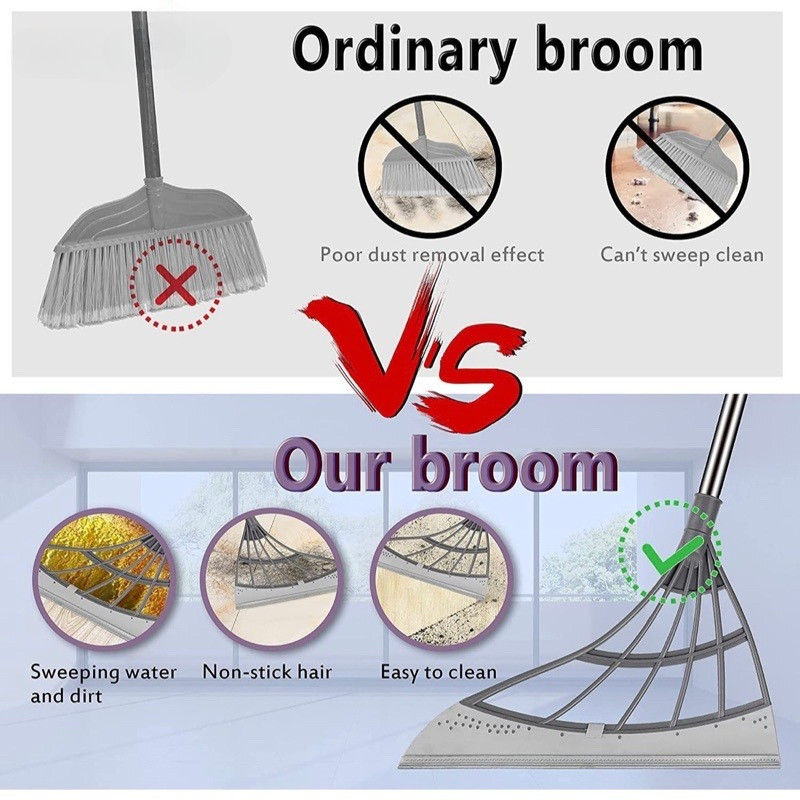 Ordinary broom

Poor dust removal effect

Can't sweep clean

VS

Our broom

Sweeping water and dirt

Non-stick hair

Easy to clean